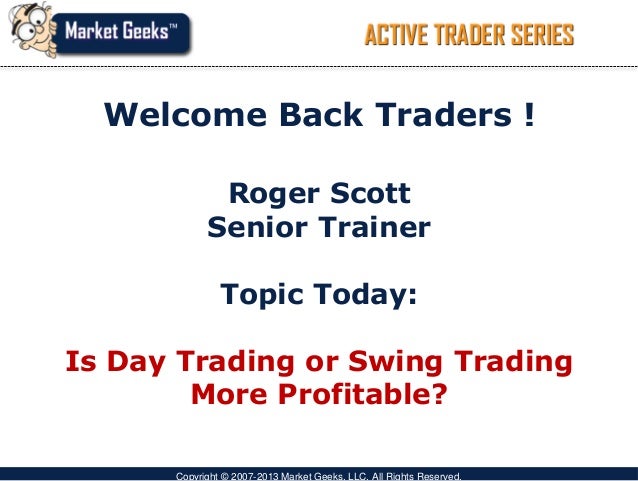 Market Geeks™

ACTIVE TRADER SERIES

Welcome Back Traders !

Roger Scott
Senior Trainer

Topic Today:

Is Day Trading or Swing Trading More Profitable?

Copyright © 2007-2013 Market Geeks, LLC. All Rights Reserved.